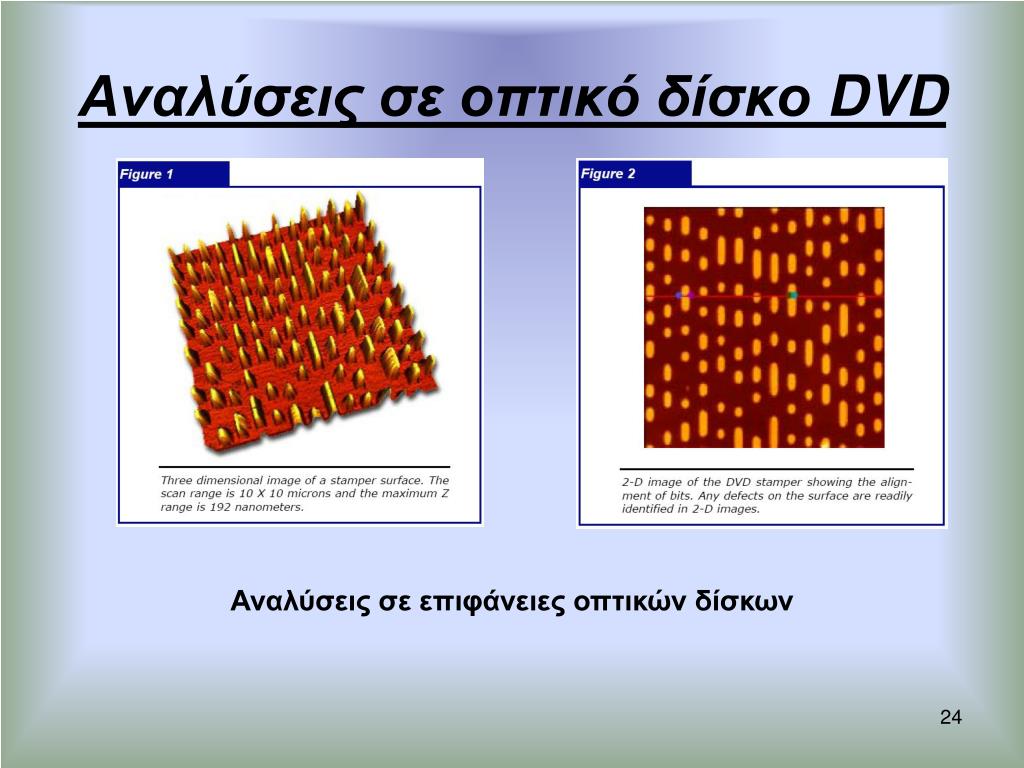 Αναλύσεις σε οπτικό δίσκο DVD

Figure 1

Three dimensional image of a stamper surface. The scan range is 10 X 10 microns and the maximum Z range is 192 nanometers.

Figure 2

2-D image of the DVD stamper showing the alignment of bits. Any defects on the surface are readily identified in 2-D images.

Αναλύσεις σε επιφάνειες οπτικών δίσκων

24